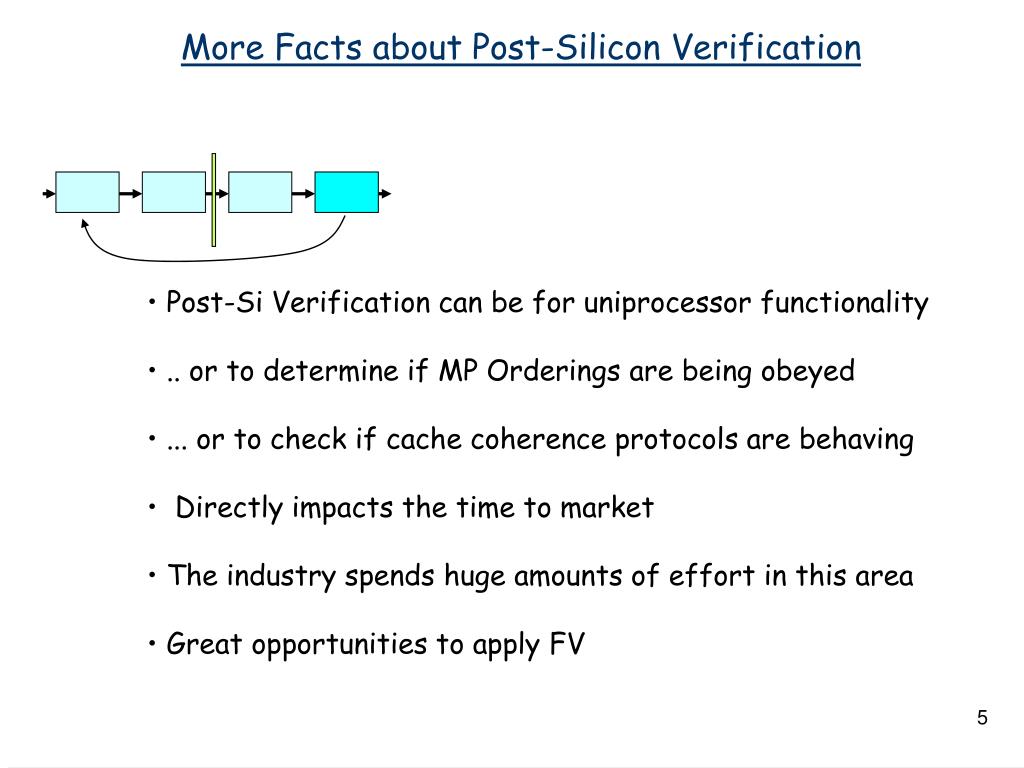 More Facts about Post-Silicon Verification

• Post-Si Verification can be for uniprocessor functionality

• .. or to determine if MP Orderings are being obeyed

• ... or to check if cache coherence protocols are behaving

• Directly impacts the time to market

• The industry spends huge amounts of effort in this area

• Great opportunities to apply FV

5